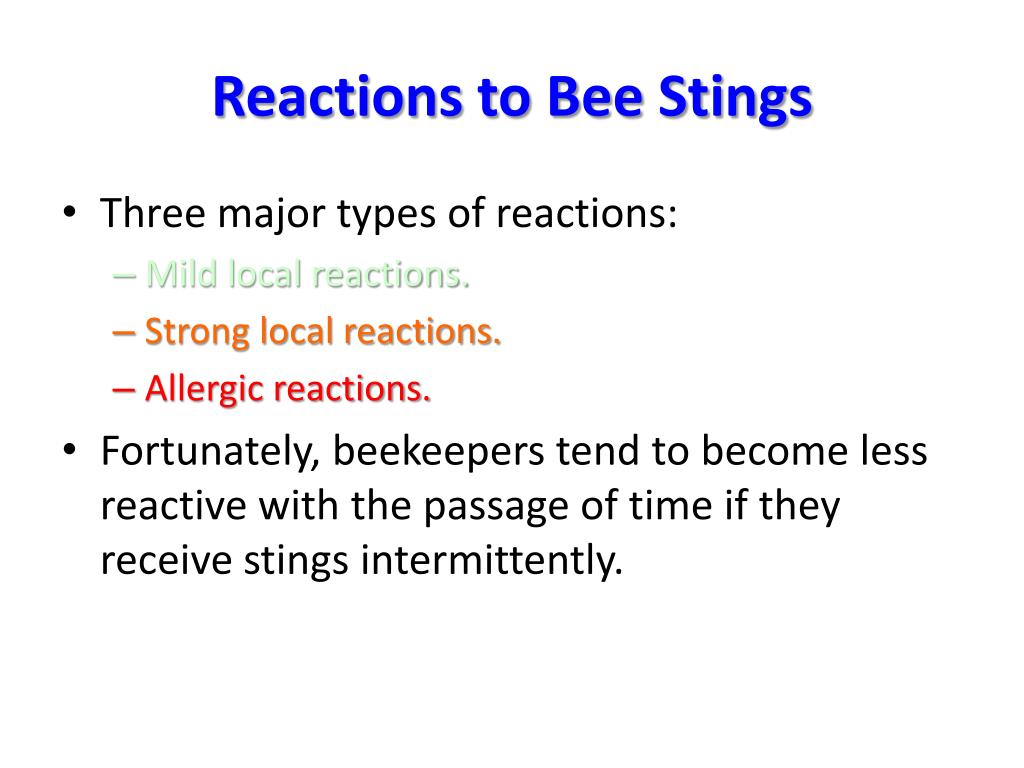 Reactions to Bee Stings

• Three major types of reactions:
– Mild local reactions.
– Strong local reactions.
– Allergic reactions.

• Fortunately, beekeepers tend to become less reactive with the passage of time if they receive stings intermittently.